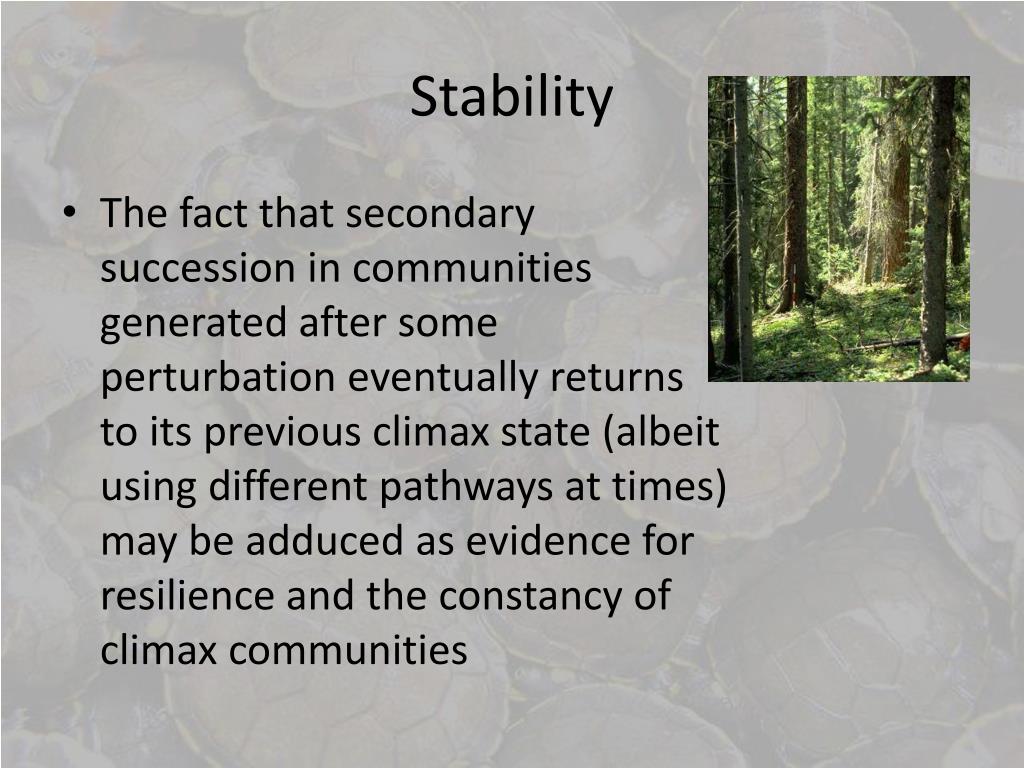 Stability

• The fact that secondary succession in communities generated after some perturbation eventually returns to its previous climax state (albeit using different pathways at times) may be adduced as evidence for resilience and the constancy of climax communities